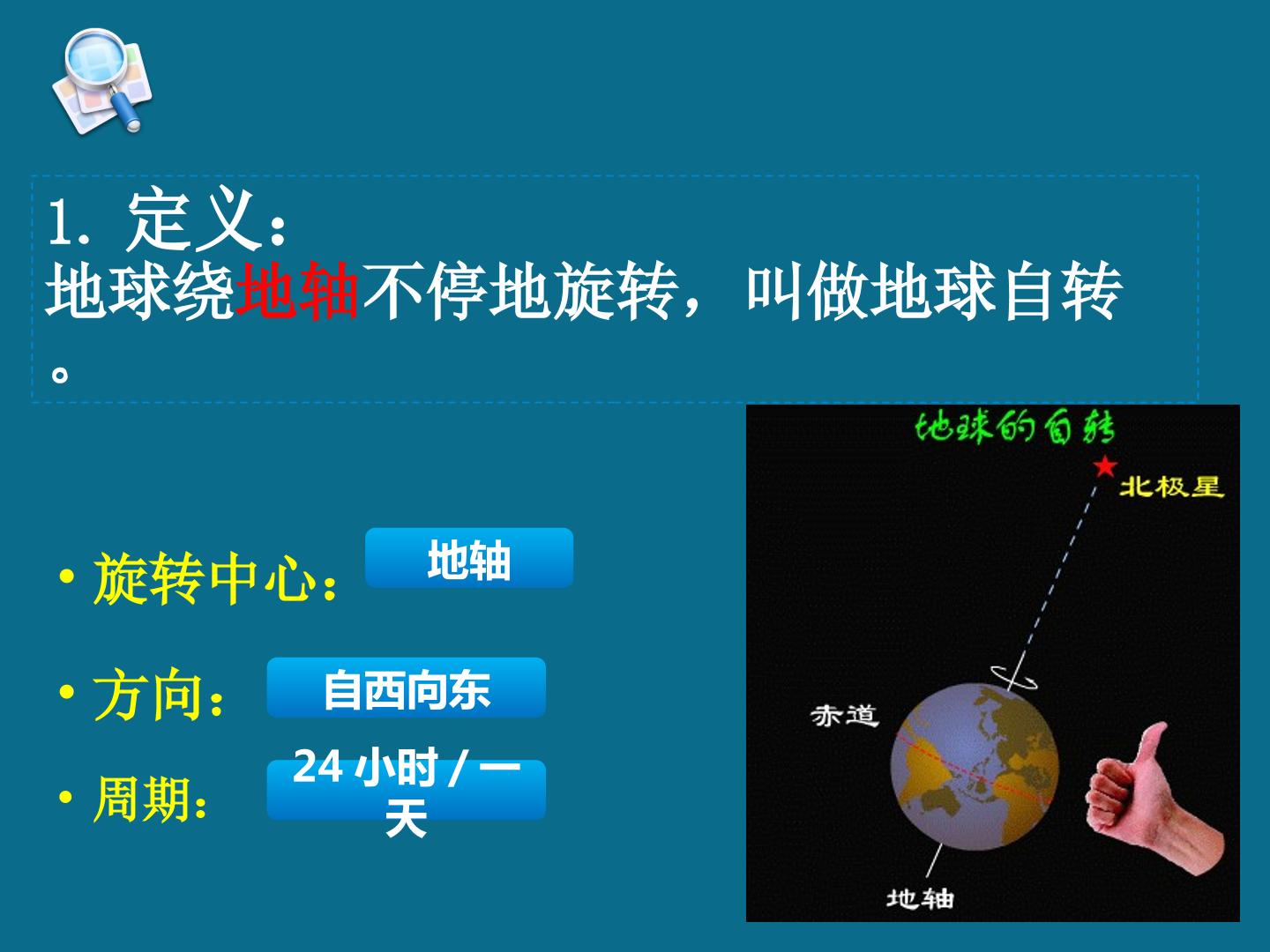 1.定义：
地球绕地轴不停地旋转，叫做地球自转。

• 旋转中心： 地轴

• 方向： 自西向东

• 周期： 24小时/一天

地球的自转

北极星

赤道

地轴